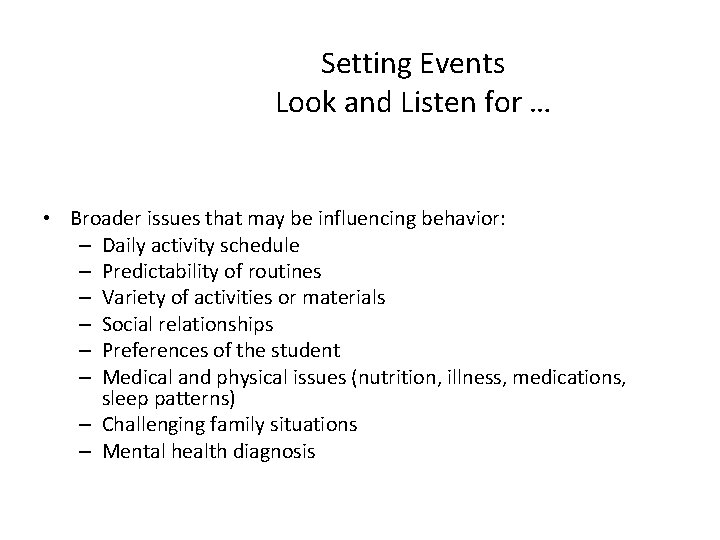 Setting Events
Look and Listen for …

• Broader issues that may be influencing behavior:
  – Daily activity schedule
  – Predictability of routines
  – Variety of activities or materials
  – Social relationships
  – Preferences of the student
  – Medical and physical issues (nutrition, illness, medications, sleep patterns)
  – Challenging family situations
  – Mental health diagnosis